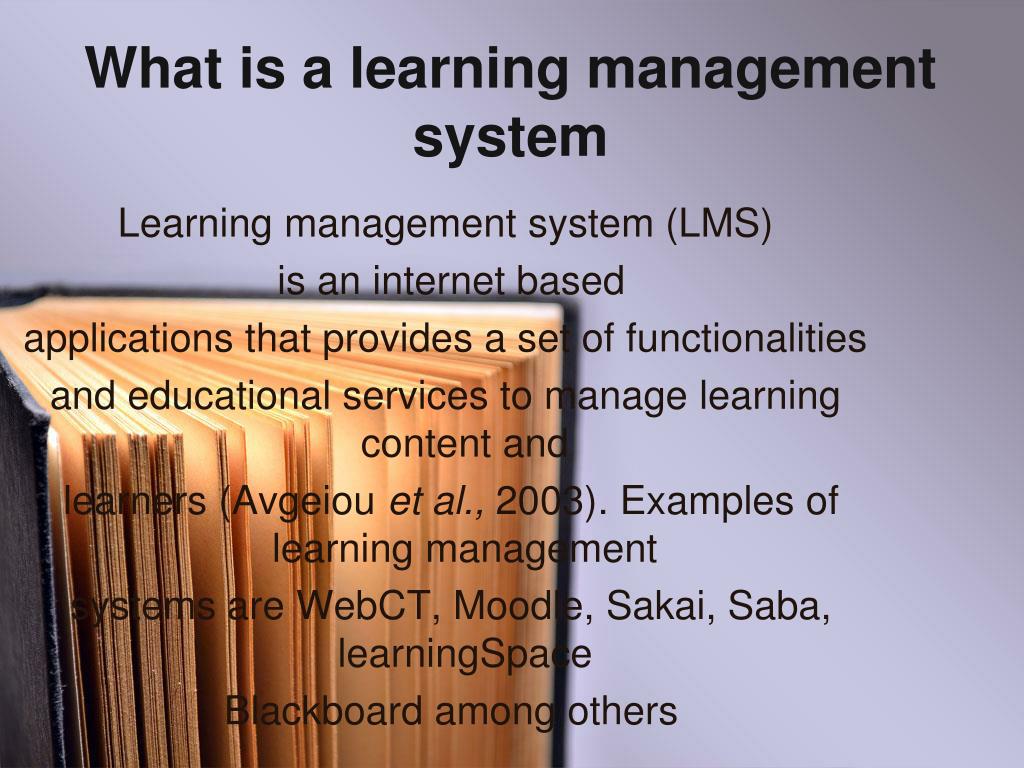 What is a learning management system

Learning management system (LMS) is an internet based applications that provides a set of functionalities and educational services to manage learning content and learners (Avgeiou et al., 2003). Examples of learning management systems are WebCT, Moodle, Sakai, Saba, learningSpace Blackboard among others